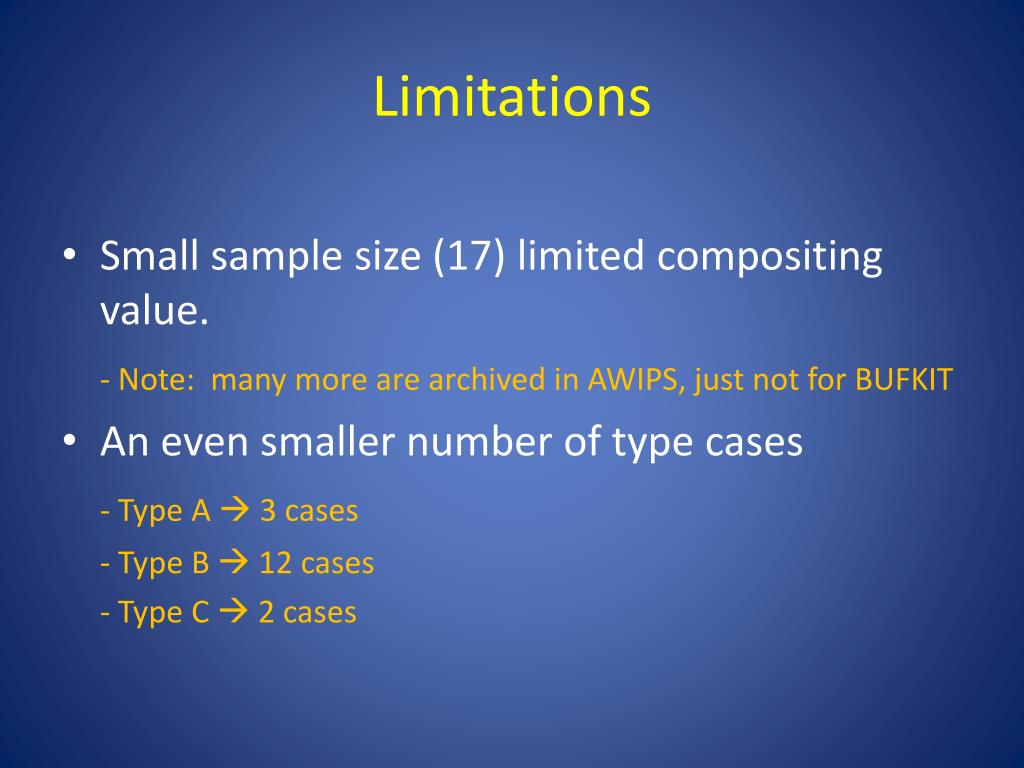 Limitations

• Small sample size (17) limited compositing value.

- Note: many more are archived in AWIPS, just not for BUFKIT

• An even smaller number of type cases

- Type A → 3 cases

- Type B → 12 cases

- Type C → 2 cases